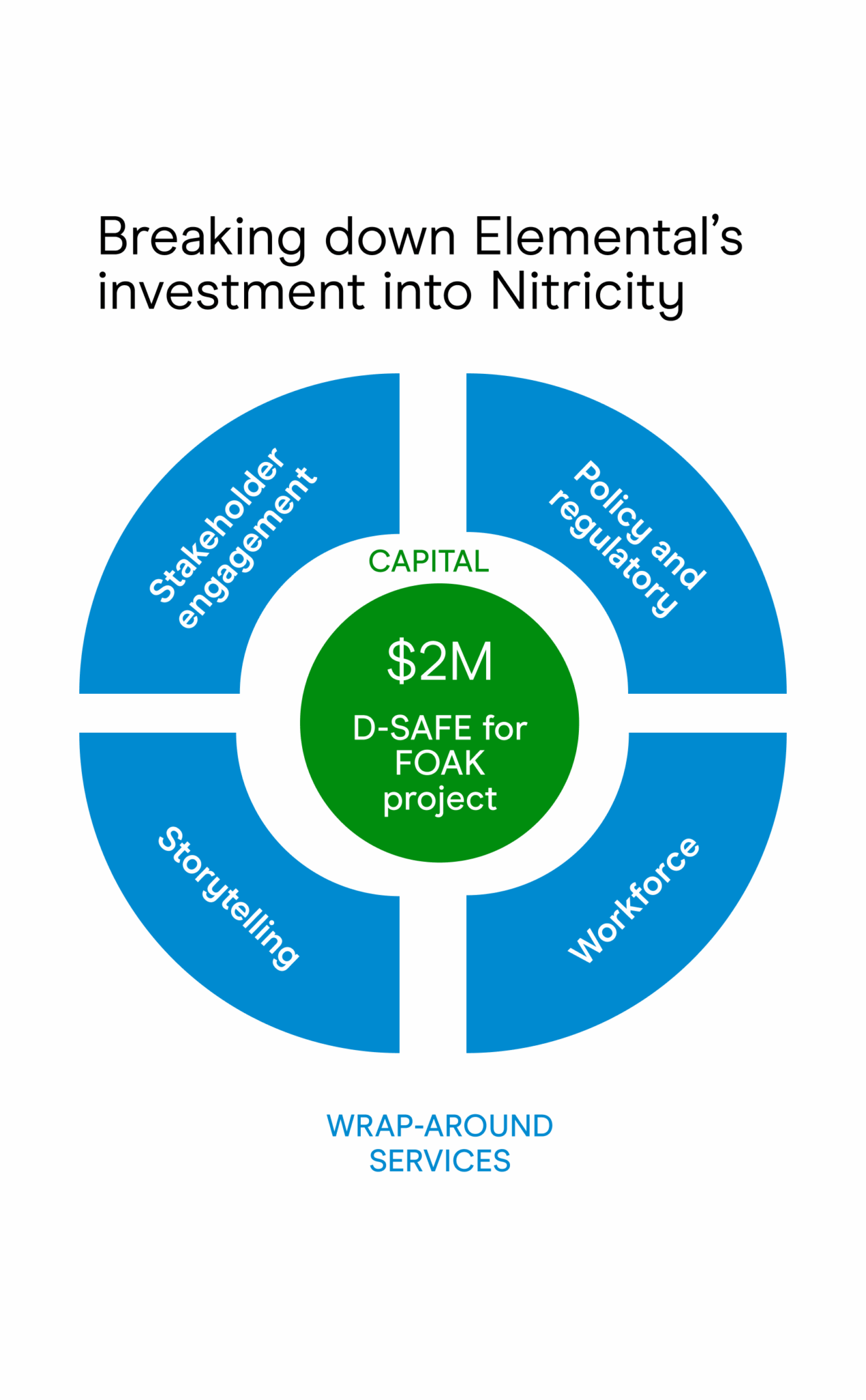 Breaking down Elemental's investment into Nitricity

Stakeholder engagement

Policy and regulatory

CAPITAL

$2M

D-SAFE for FOAK project

Storytelling

Workforce

WRAP-AROUND SERVICES